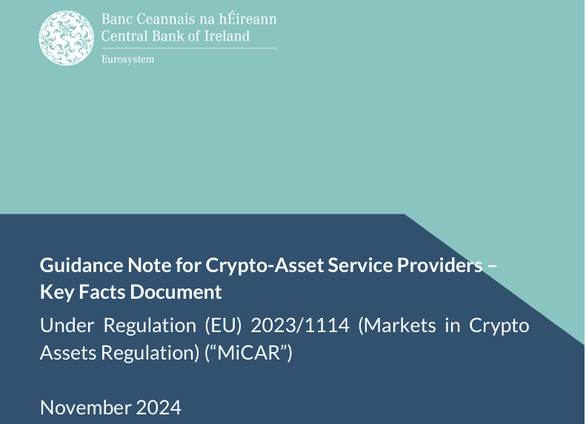 Banc Ceannais na hÉireann
Central Bank of Ireland
Eurosystem

Guidance Note for Crypto-Asset Service Providers – Key Facts Document

Under Regulation (EU) 2023/1114 (Markets in Crypto Assets Regulation) ("MiCAR")

November 2024